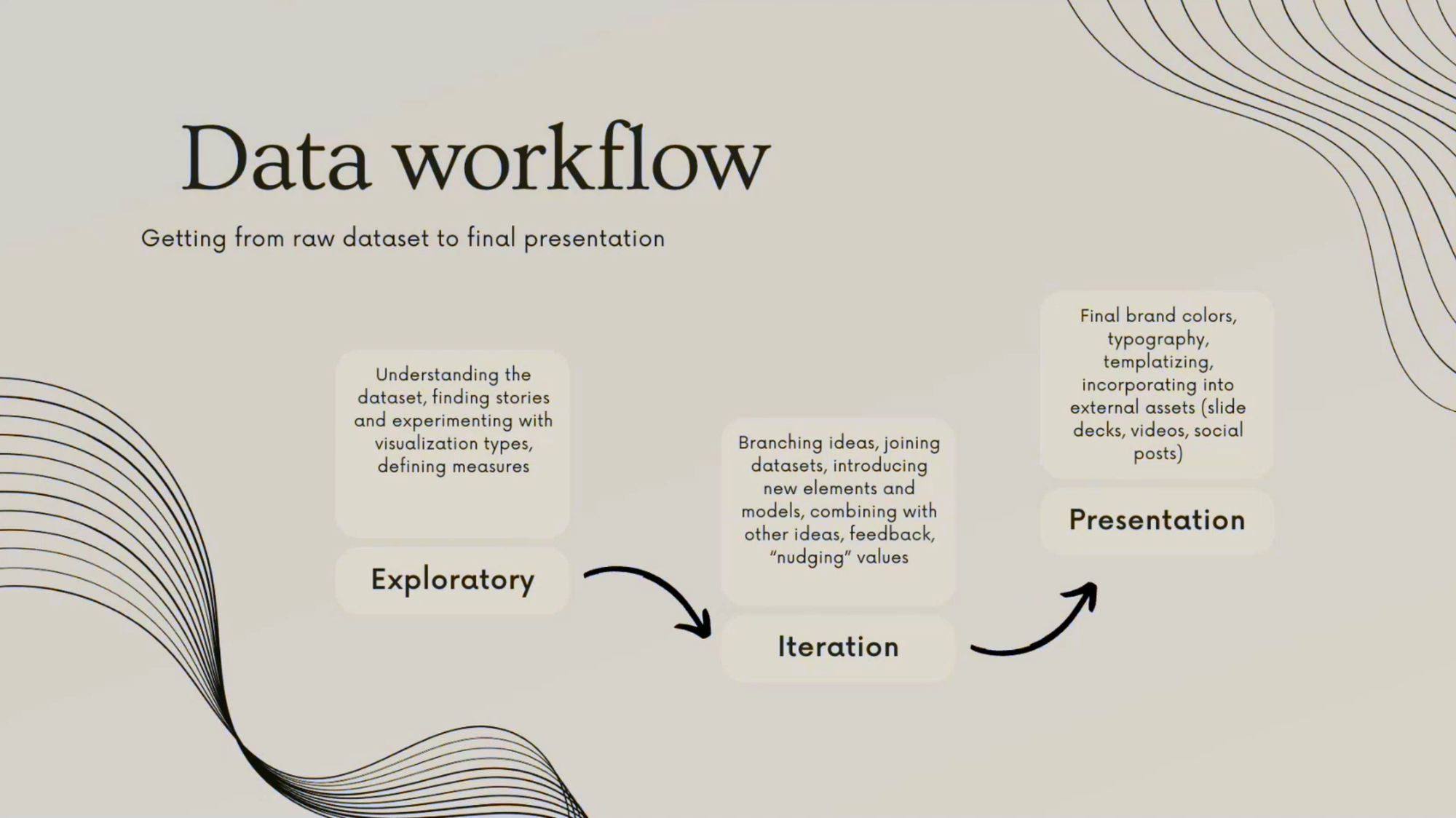 Data workflow

Getting from raw dataset to final presentation

Understanding the dataset, finding stories and experimenting with visualization types, defining measures

Exploratory

Branching ideas, joining datasets, introducing new elements and models, combining with other ideas, feedback, "nudging" values

Iteration

Final brand colors, typography, templatizing, incorporating into external assets (slide decks, videos, social posts)

Presentation